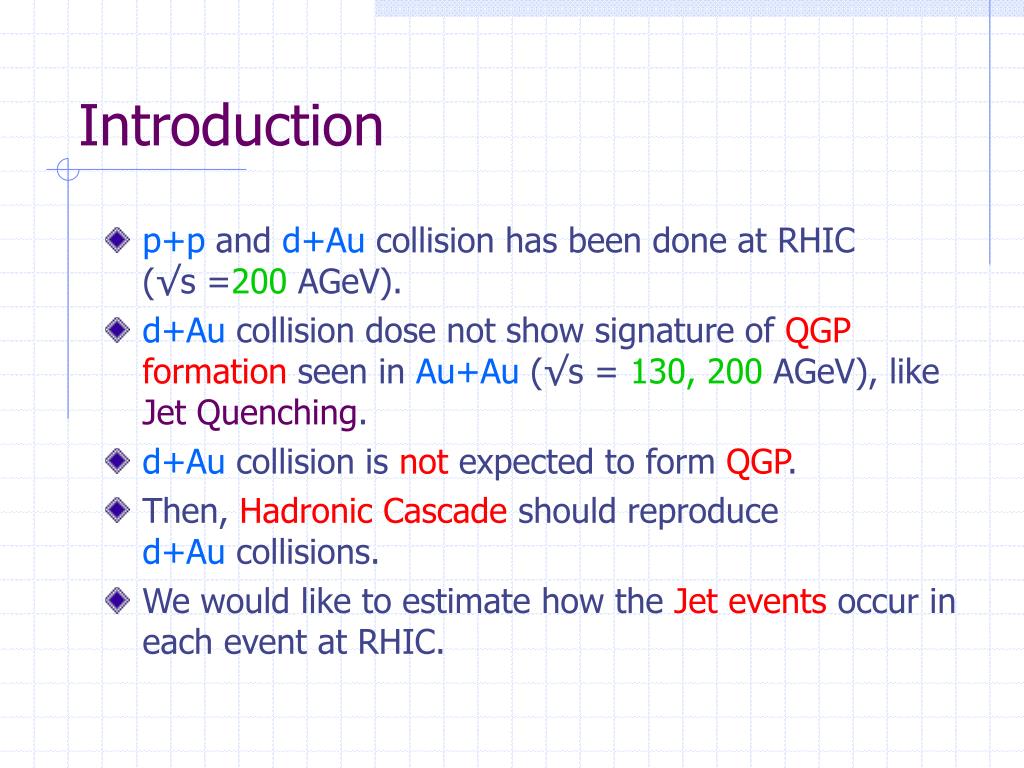 Introduction

p+p and d+Au collision has been done at RHIC ($\sqrt{s}$ =200 AGeV).

d+Au collision dose not show signature of QGP formation seen in Au+Au ($\sqrt{s}$ = 130, 200 AGeV), like Jet Quenching.

d+Au collision is not expected to form QGP.

Then, Hadronic Cascade should reproduce d+Au collisions.

We would like to estimate how the Jet events occur in each event at RHIC.